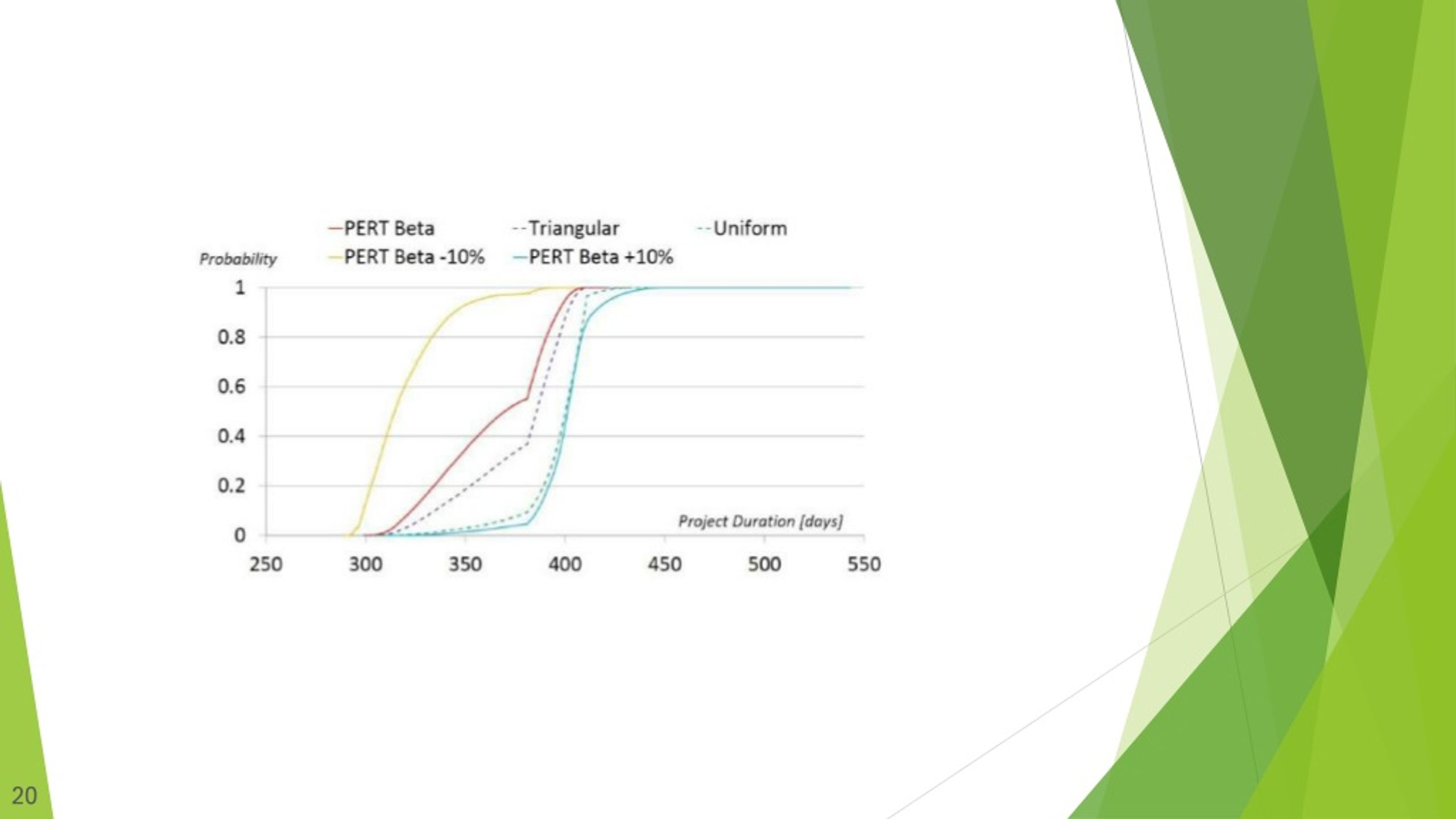 PERT Beta
Triangular
Uniform
PERT Beta -10%
PERT Beta +10%

Probability

1
0.8
0.6
0.4
0.2
0

Project Duration [days]

250
300
350
400
450
500
550

20